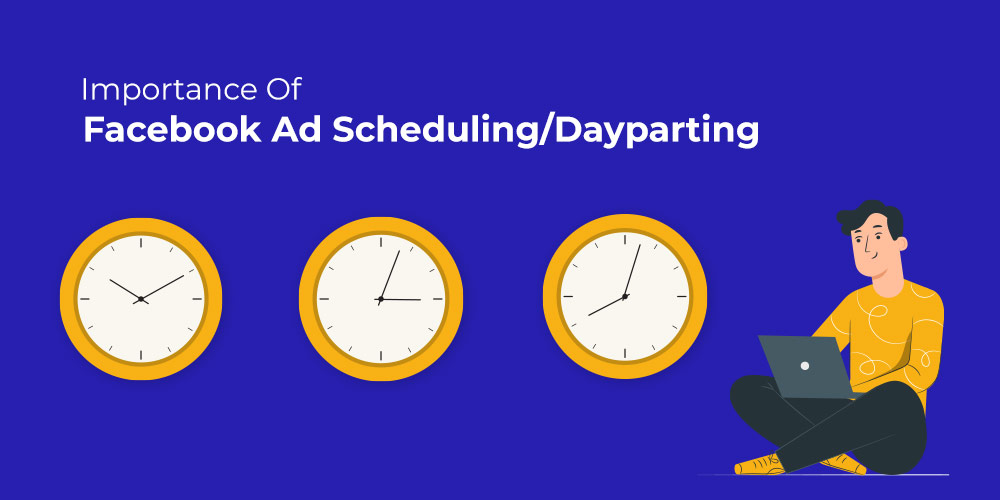 Importance Of
Facebook Ad Scheduling/Dayparting